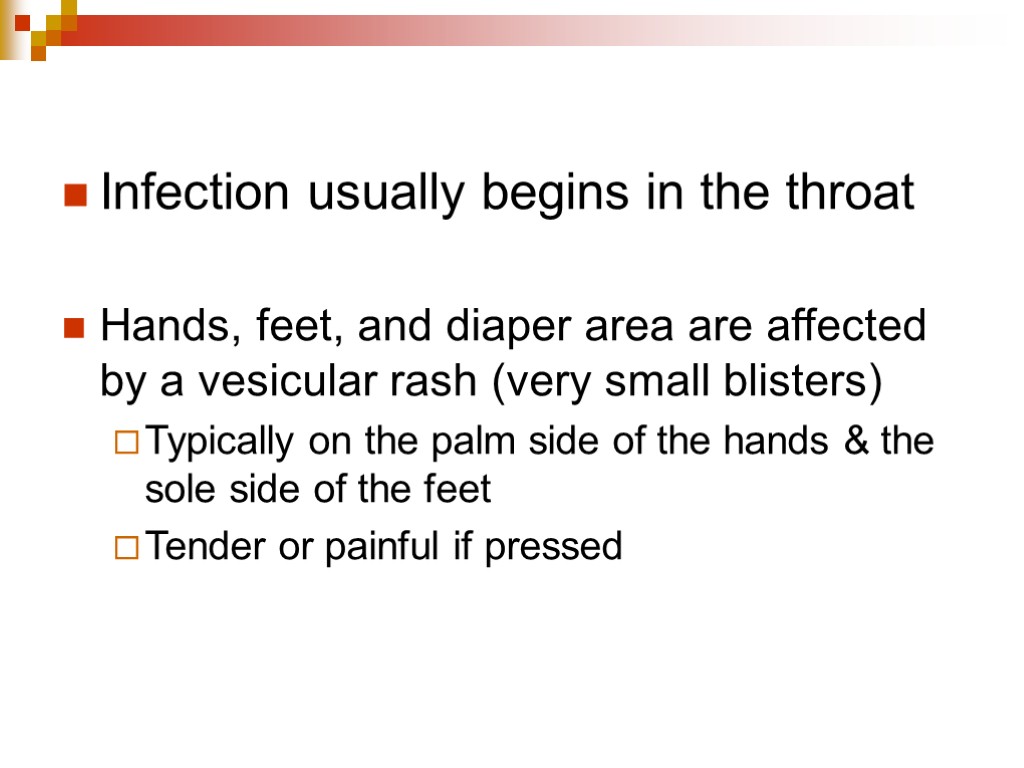 Infection usually begins in the throat

Hands, feet, and diaper area are affected by a vesicular rash (very small blisters)

Typically on the palm side of the hands & the sole side of the feet

Tender or painful if pressed